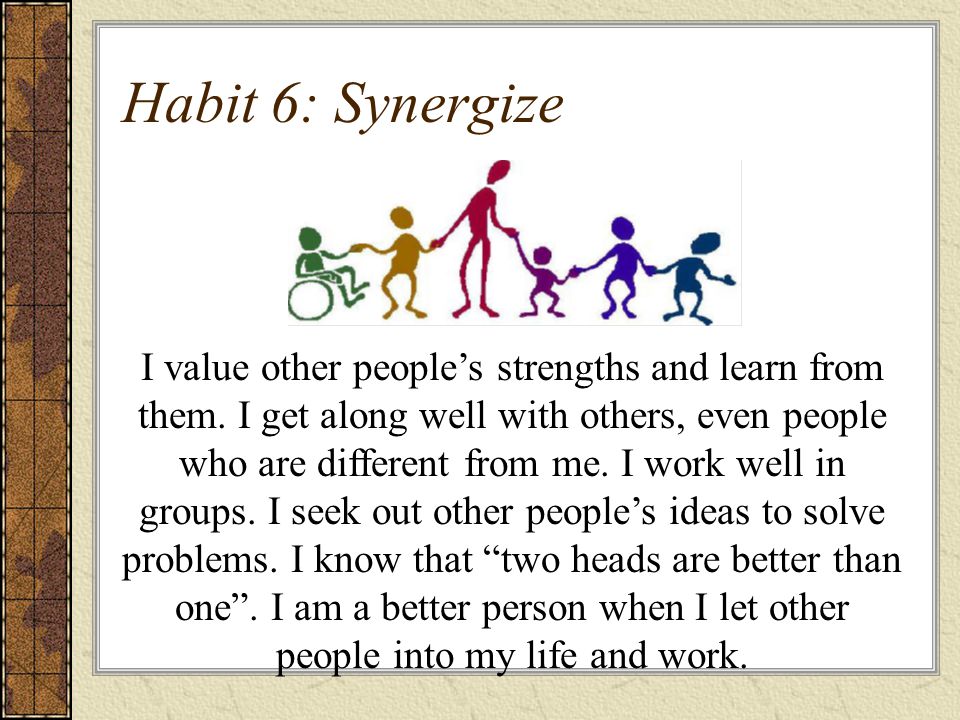 Habit 6: Synergize

I value other people’s strengths and learn from them. I get along well with others, even people who are different from me. I work well in groups. I seek out other people’s ideas to solve problems. I know that “two heads are better than one”. I am a better person when I let other people into my life and work.